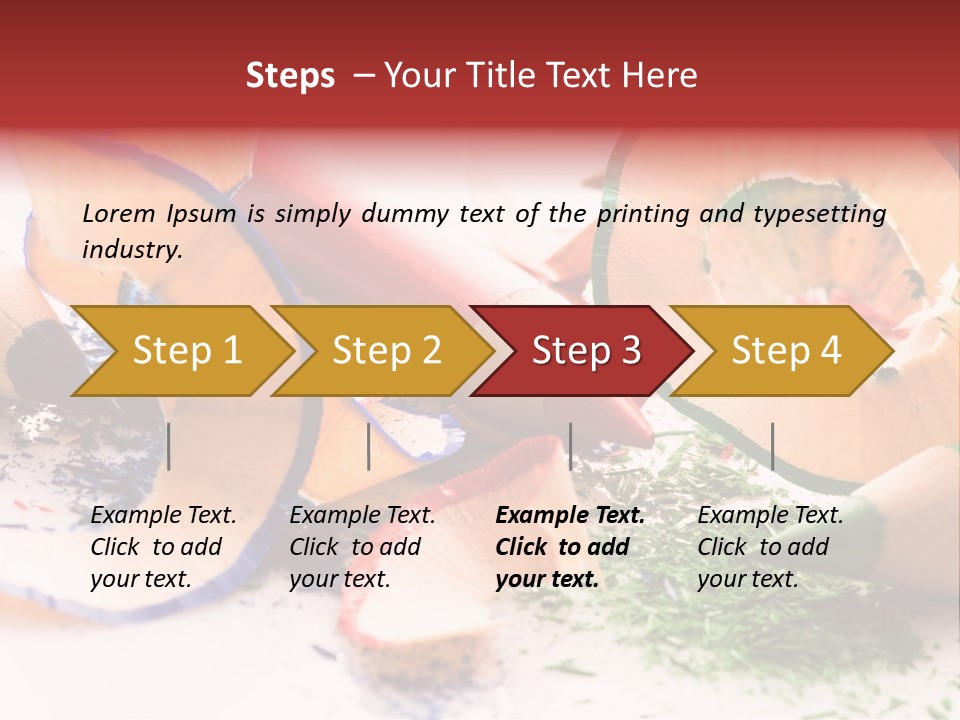 Steps – Your Title Text Here

Lorem Ipsum is simply dummy text of the printing and typesetting industry.

Step 1

Step 2

Step 3

Step 4

Example Text. Click to add your text.

Example Text. Click to add your text.

Example Text. Click to add your text.

Example Text. Click to add your text.